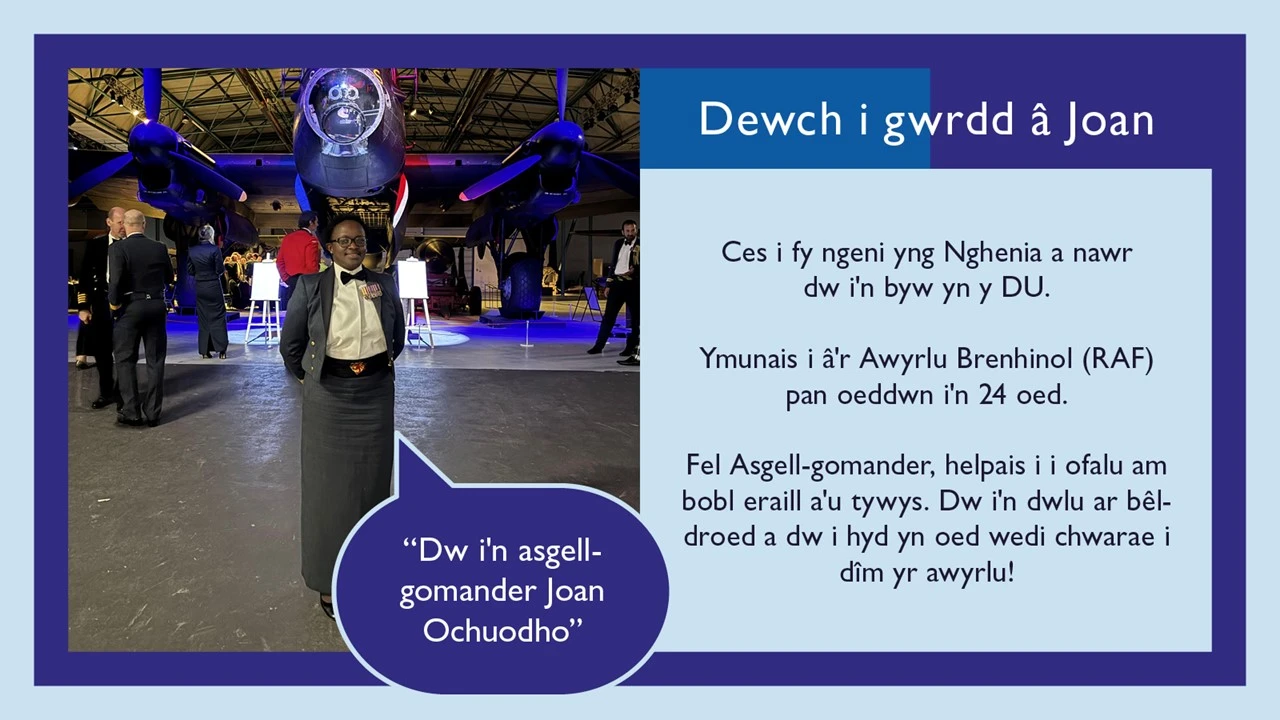 Dewch i gwrdd â Joan

Ces i fy ngeni yng Nghenia a nawr dw i'n byw yn y DU.

Ymunais i â'r Awyrlu Brenhinol (RAF) pan oeddwn i'n 24 oed.

Fel Asgell-gomander, helpais i i ofalu am bobl eraill a'u tywys. Dw i'n dwlu ar bêl-droed a dw i hyd yn oed wedi chwarae i dîm yr awyrlu!

“Dw i'n asgell-gomander Joan Ochuodho”